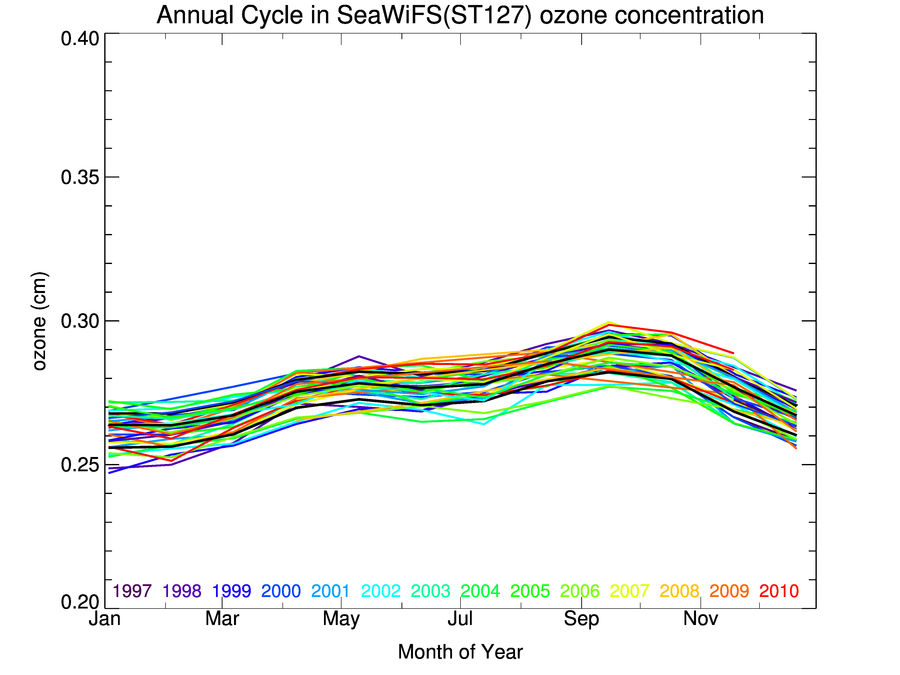 Annual Cycle in SeaWiFS(ST127) ozone concentration

0.40
0.35
0.30
0.25
0.20

ozone (cm)

1997 1998 1999 2000 2001 2002 2003 2004 2005 2006 2007 2008 2009 2010

Jan Mar May Jul Sep Nov

Month of Year